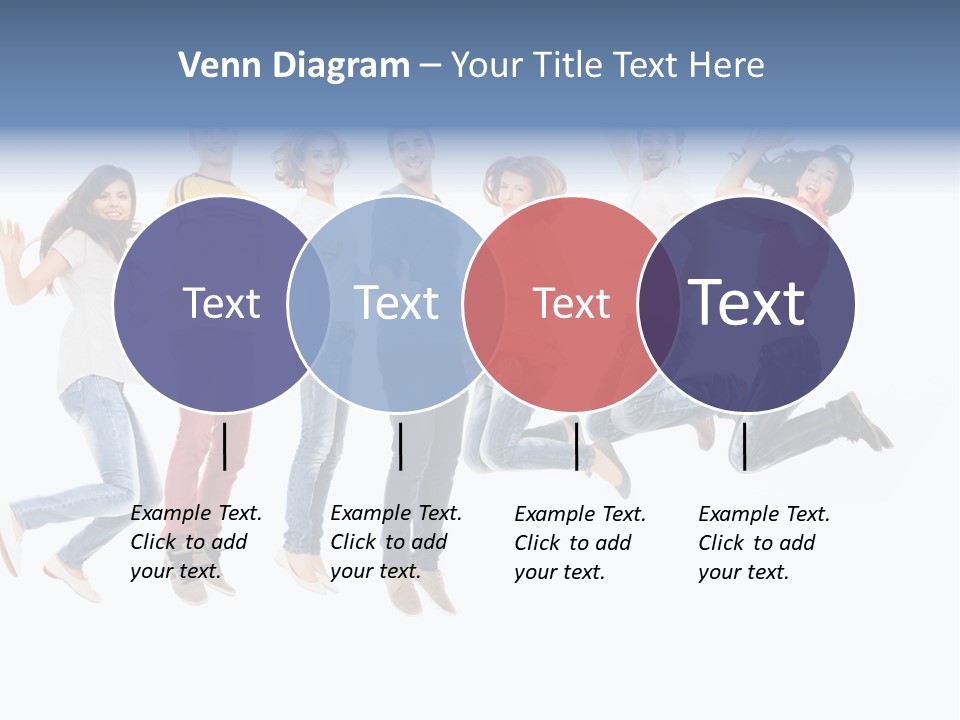 Venn Diagram – Your Title Text Here

Text

Text

Text

Text

Example Text. Click to add your text.

Example Text. Click to add your text.

Example Text. Click to add your text.

Example Text. Click to add your text.